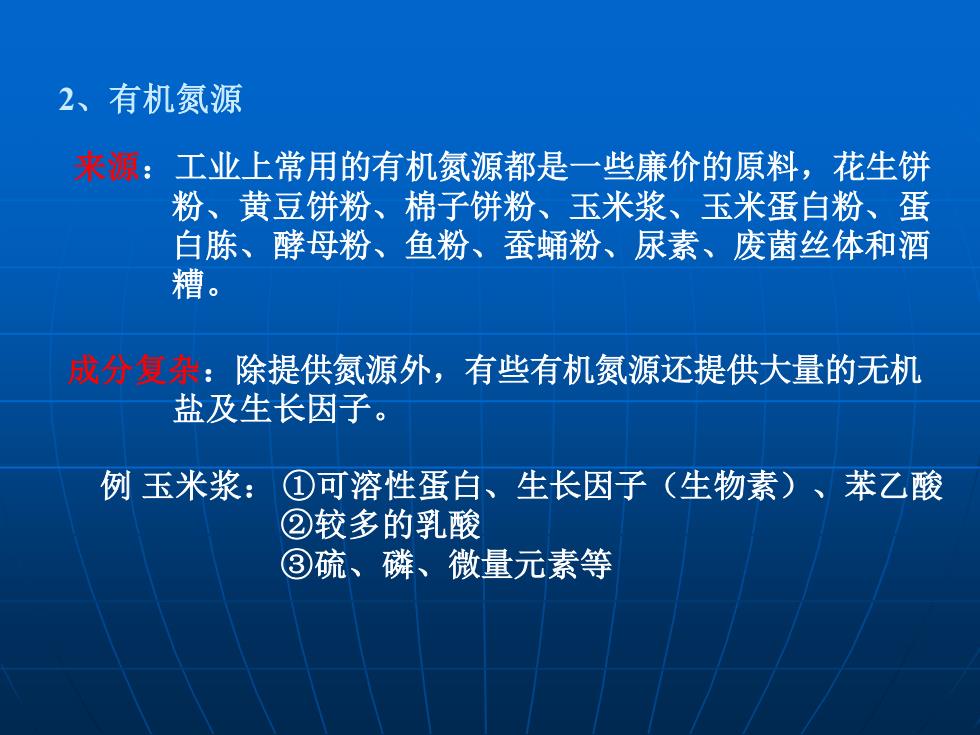 2、有机氮源

来源：工业上常用的有机氮源都是一些廉价的原料，花生饼粉、黄豆饼粉、棉子饼粉、玉米浆、玉米蛋白粉、蛋白胨、酵母粉、鱼粉、蚕蛹粉、尿素、废菌丝体和酒糟。

成分复杂：除提供氮源外，有些有机氮源还提供大量的无机盐及生长因子。

例 玉米浆：①可溶性蛋白、生长因子（生物素）、苯乙酸
②较多的乳酸
③硫、磷、微量元素等